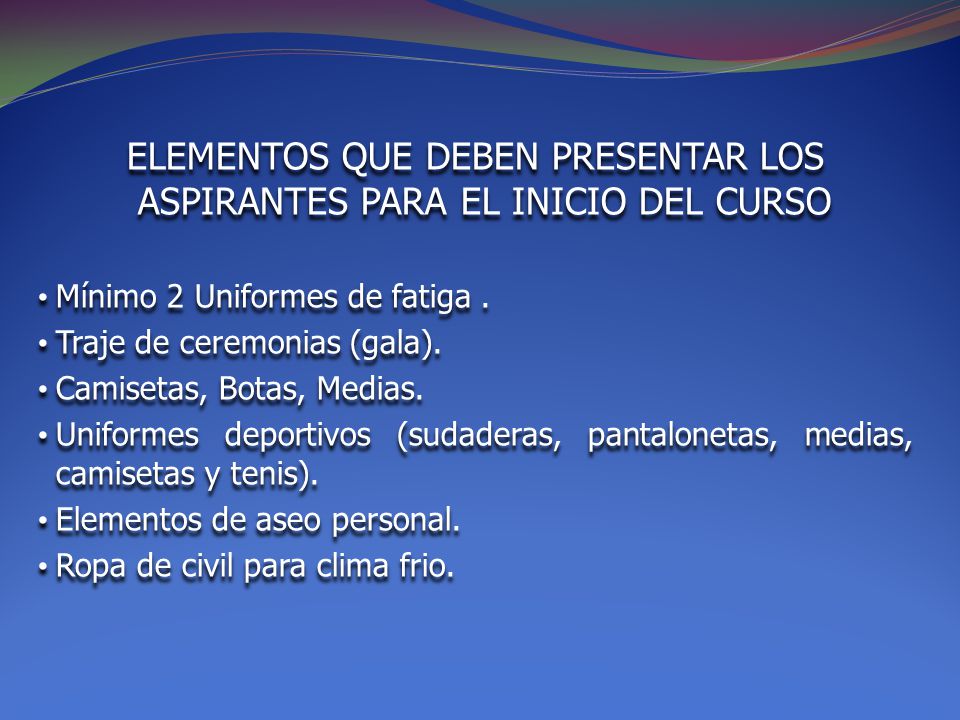 ELEMENTOS QUE DEBEN PRESENTAR LOS ASPIRANTES PARA EL INICIO DEL CURSO

• Mínimo 2 Uniformes de fatiga .
• Traje de ceremonias (gala).
• Camisetas, Botas, Medias.
• Uniformes deportivos (sudaderas, pantalonetas, medias, camisetas y tenis).
• Elementos de aseo personal.
• Ropa de civil para clima frio.